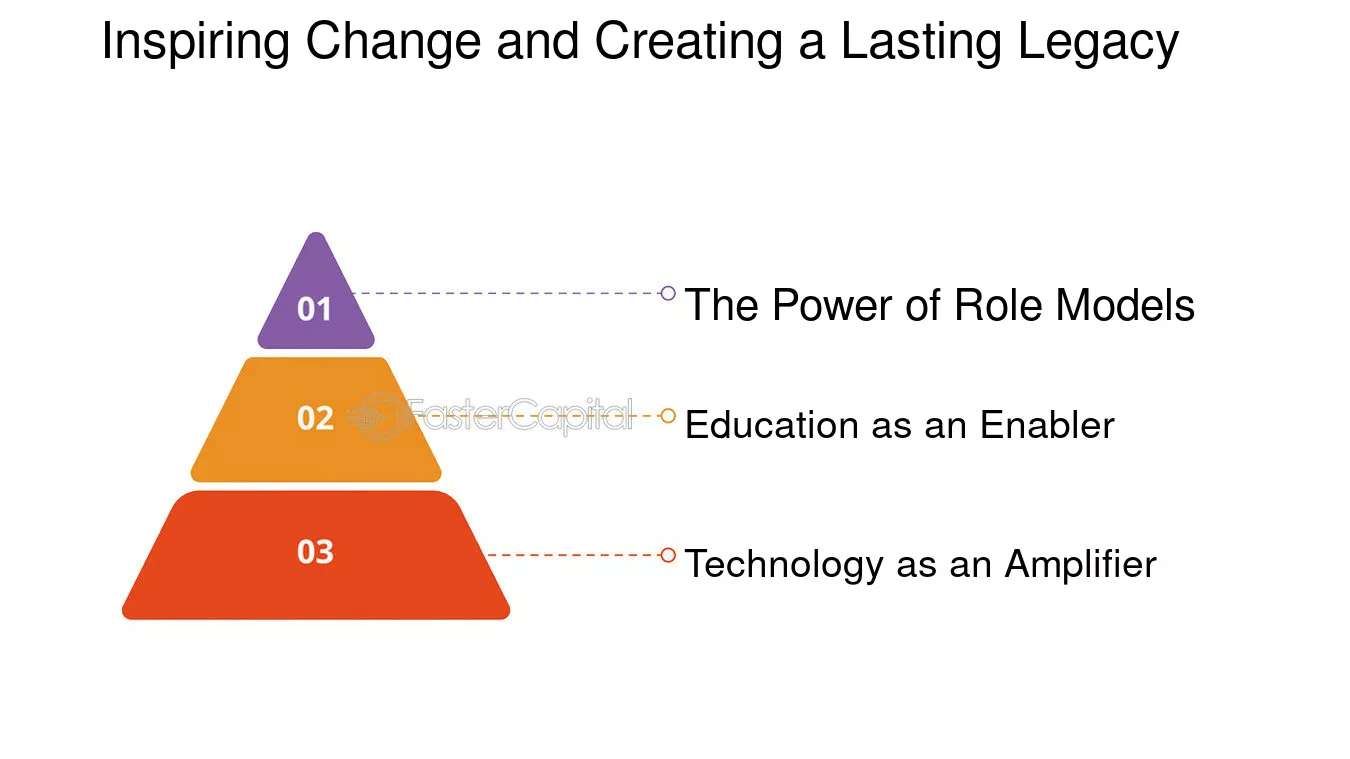 Inspiring Change and Creating a Lasting Legacy

01
The Power of Role Models

02
FasterCapital
Education as an Enabler

03
Technology as an Amplifier